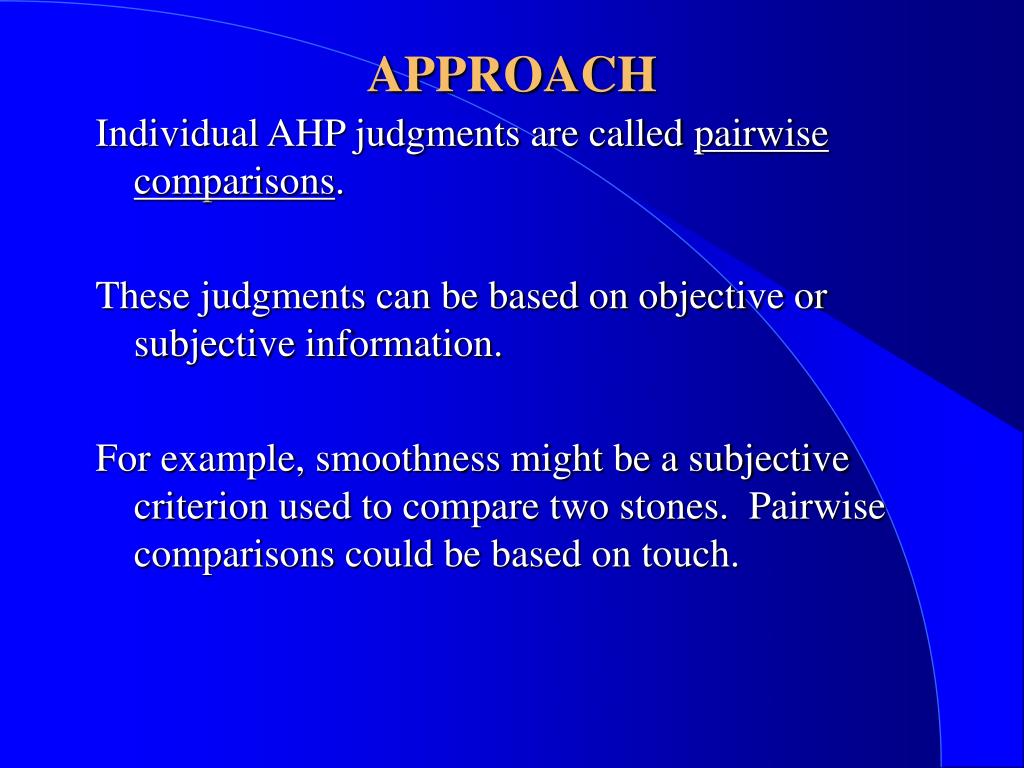 APPROACH

Individual AHP judgments are called pairwise comparisons.

These judgments can be based on objective or subjective information.

For example, smoothness might be a subjective criterion used to compare two stones. Pairwise comparisons could be based on touch.